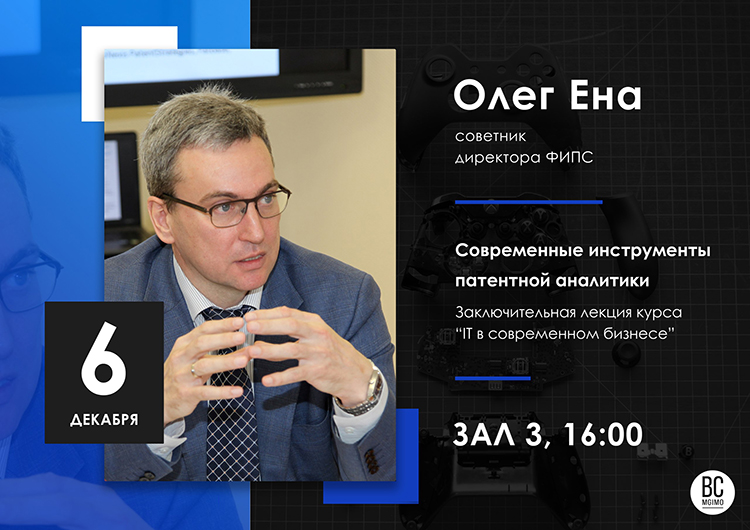 Олег Ена

советник
директора ФИПС

Современные инструменты патентной аналитики

Заключительная лекция курса "IT в современном бизнесе"

6
ДЕКАБРЯ

ЗАЛ 3, 16:00

BC
MGIMO